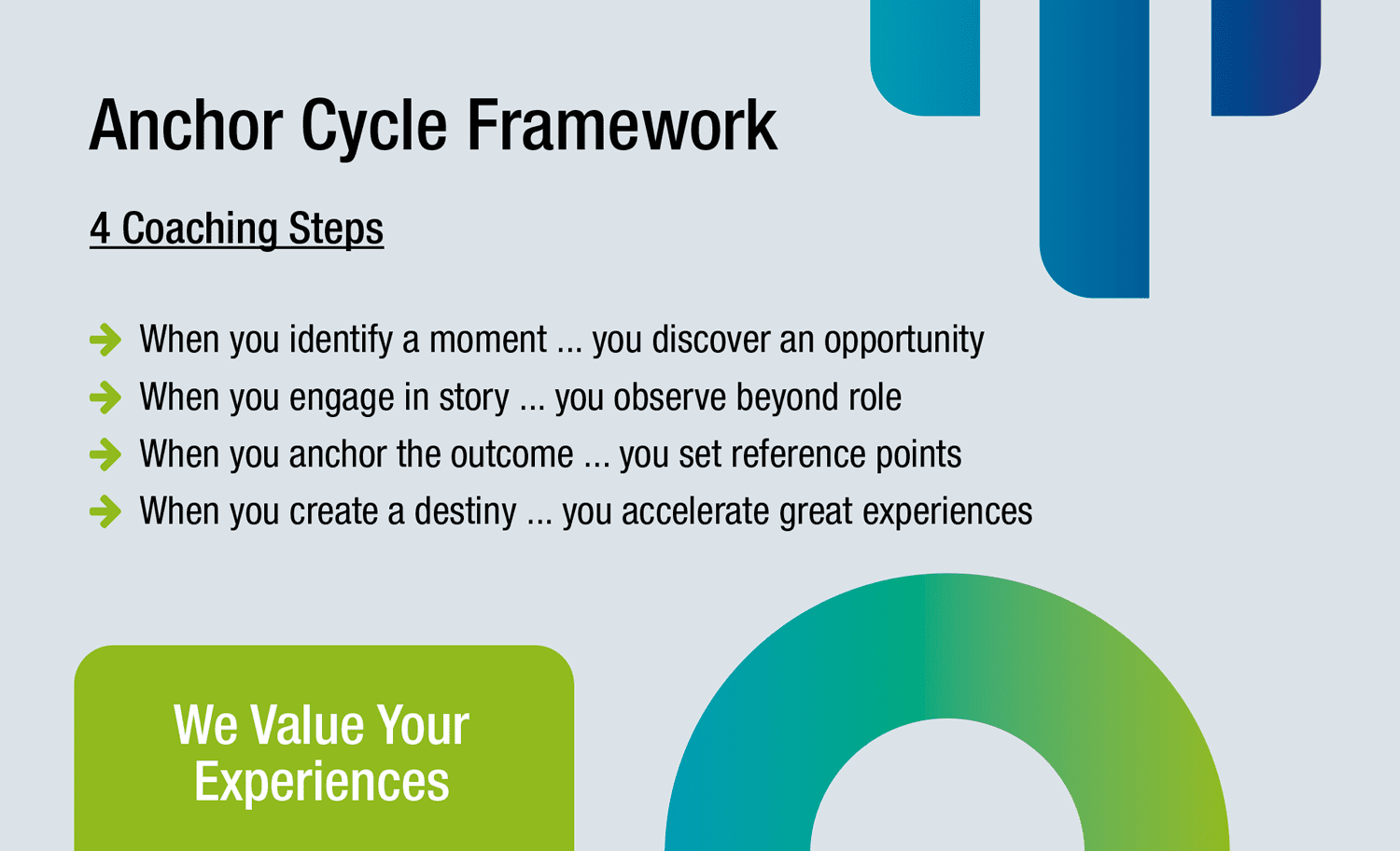 Anchor Cycle Framework

4 Coaching Steps

When you identify a moment ... you discover an opportunity
When you engage in story ... you observe beyond role
When you anchor the outcome ... you set reference points
When you create a destiny ... you accelerate great experiences

We Value Your Experiences